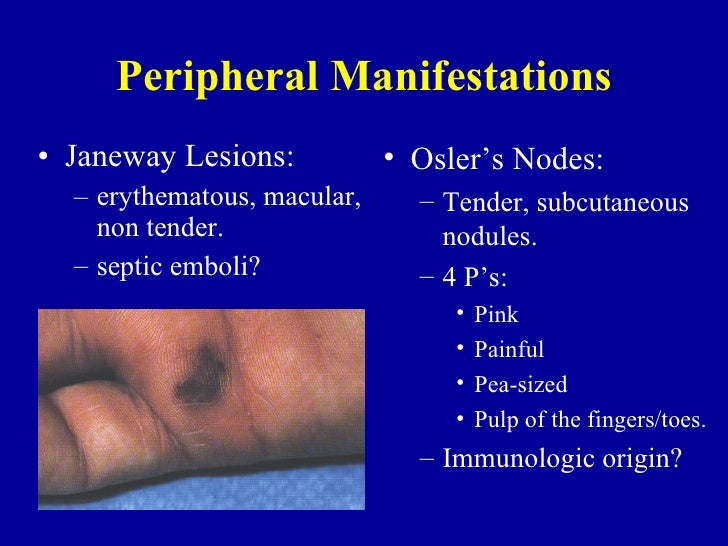 Peripheral Manifestations

• Janeway Lesions:
– erythematous, macular, non tender.
– septic emboli?

• Osler's Nodes:
– Tender, subcutaneous nodules.
– 4 P's:
• Pink
• Painful
• Pea-sized
• Pulp of the fingers/toes.
– Immunologic origin?